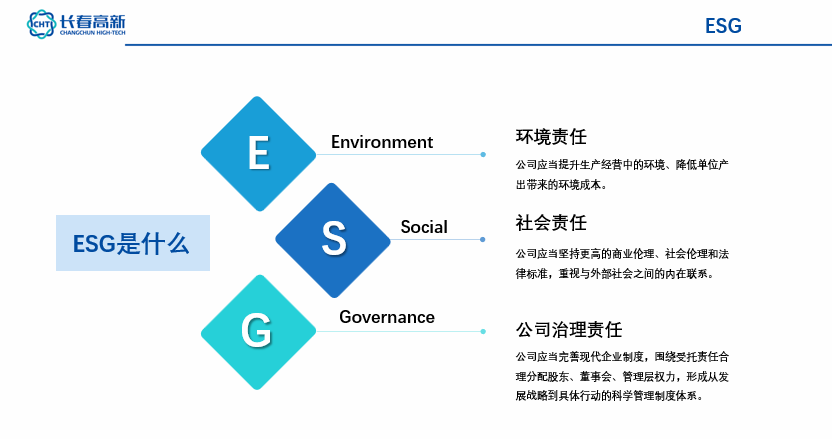 CHT 长春高新
CHANGCHUN HIGH-TECH

ESG

ESG是什么

E
Environment

环境责任

公司应当提升生产经营中的环境、降低单位产出带来的环境成本。

S
Social

社会责任

公司应当坚持更高的商业伦理、社会伦理和法律标准，重视与外部社会之间的内在联系。

G
Governance

公司治理责任

公司应当完善现代企业制度，围绕受托责任合理分配股东、董事会、管理层权力，形成从发展战略到具体行动的科学管理制度体系。